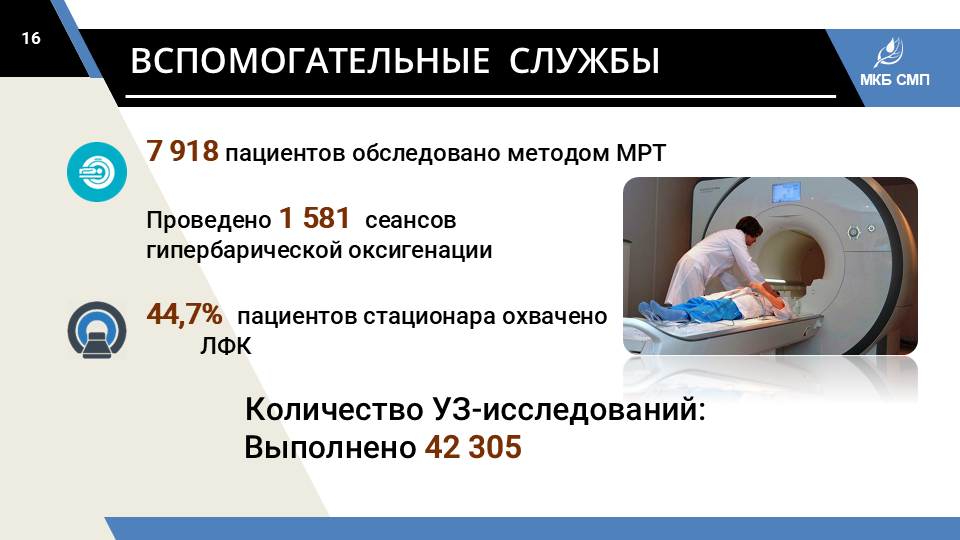 16

ВСПОМОГАТЕЛЬНЫЕ СЛУЖБЫ

МКБ СМП

7 918 пациентов обследовано методом МРТ

Проведено 1 581 сеансов гипербарической оксигенации

44,7% пациентов стационара охвачено ЛФК

Количество УЗ-исследований:
Выполнено 42 305